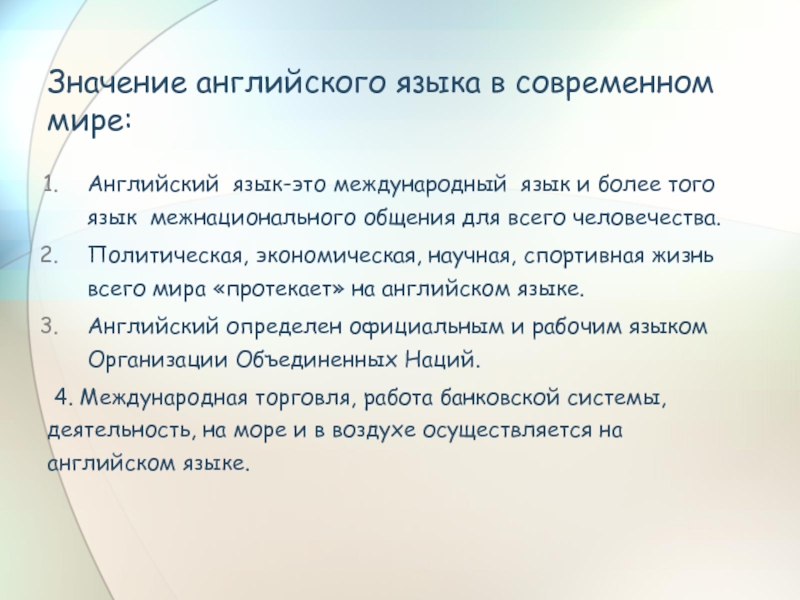 Значение английского языка в современном мире:

1. Английский язык-это международный язык и более того язык межнационального общения для всего человечества.
2. Политическая, экономическая, научная, спортивная жизнь всего мира «протекает» на английском языке.
3. Английский определен официальным и рабочим языком Организации Объединенных Наций.

4. Международная торговля, работа банковской системы, деятельность, на море и в воздухе осуществляется на английском языке.